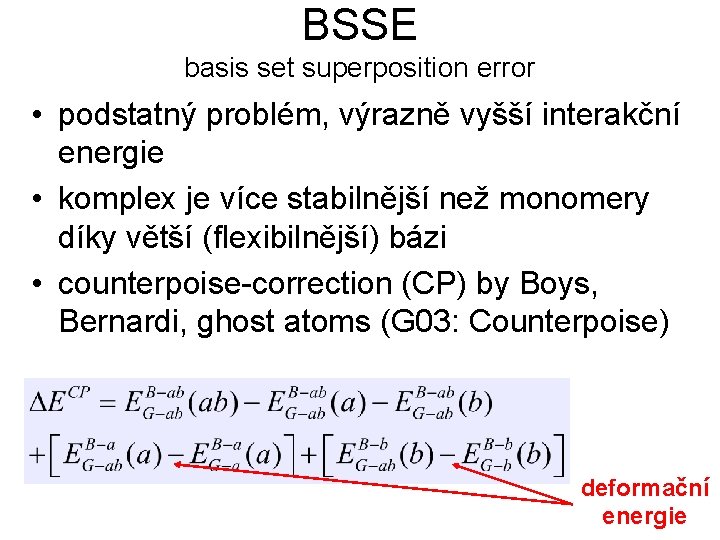 BSSE
basis set superposition error

• podstatný problém, výrazně vyšší interakční energie
• komplex je více stabilnější než monomery díky větší (flexibilnější) bázi
• counterpoise-correction (CP) by Boys, Bernardi, ghost atoms (G03: Counterpoise)

$\Delta E^{CP} = E^{B-ab}_{G-ab}(ab) - E^{B-ab}_{G-ab}(a) - E^{B-ab}_{G-ab}(b)$
$+\left[E^{B-a}_{G-ab}(a) - E^{B-a}_{G-a}(a)\right] + \left[E^{B-b}_{G-ab}(b) - E^{B-b}_{G-b}(b)\right]$

deformační energie